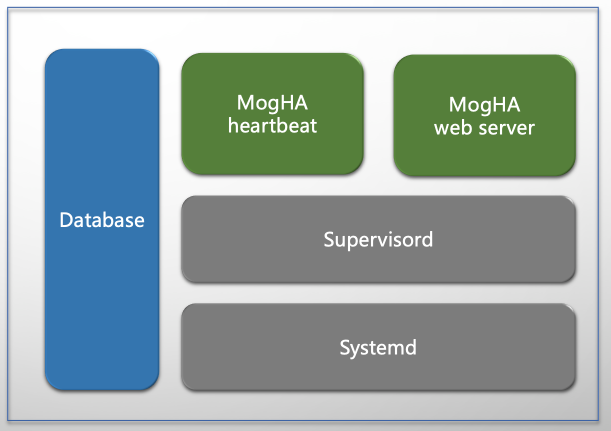 Database

MogHA heartbeat

MogHA web server

Supervisord

Systemd